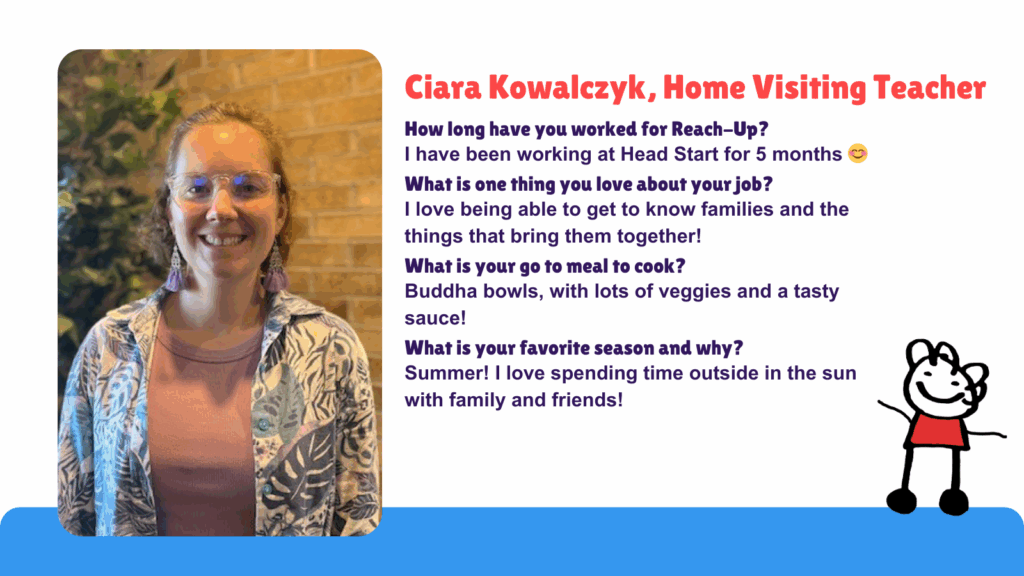 Ciara Kowalczyk, Home Visiting Teacher

How long have you worked for Reach-Up?
I have been working at Head Start for 5 months 😊

What is one thing you love about your job?
I love being able to get to know families and the things that bring them together!

What is your go to meal to cook?
Buddha bowls, with lots of veggies and a tasty sauce!

What is your favorite season and why?
Summer! I love spending time outside in the sun with family and friends!